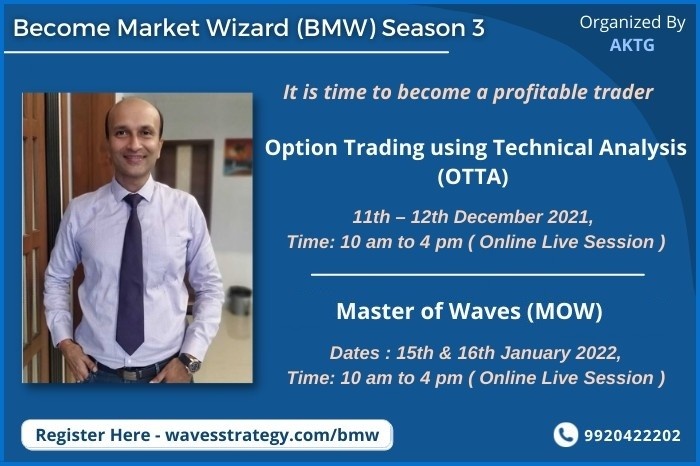 Become Market Wizard (BMW) Season 3

Organized By
AKTG

It is time to become a profitable trader

Option Trading using Technical Analysis (OTTA)

11th – 12th December 2021,
Time: 10 am to 4 pm ( Online Live Session )

Master of Waves (MOW)

Dates : 15th & 16th January 2022,
Time: 10 am to 4 pm ( Online Live Session )

Register Here - wavesstrategy.com/bmw

9920422202